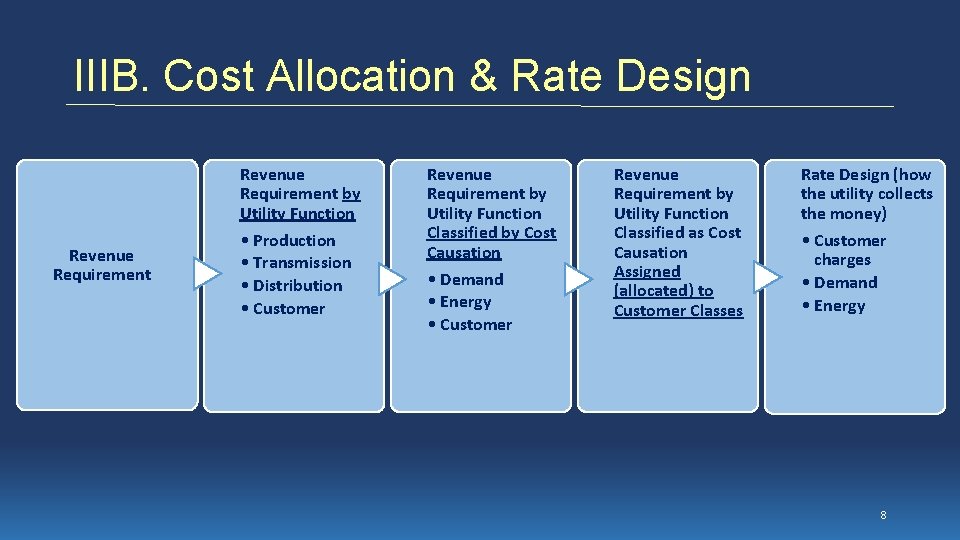 IIIB. Cost Allocation & Rate Design

Revenue Requirement

Revenue Requirement by Utility Function
• Production
• Transmission
• Distribution
• Customer

Revenue Requirement by Utility Function Classified by Cost Causation
• Demand
• Energy
• Customer

Revenue Requirement by Utility Function Classified as Cost Causation Assigned (allocated) to Customer Classes

Rate Design (how the utility collects the money)
• Customer charges
• Demand
• Energy

8